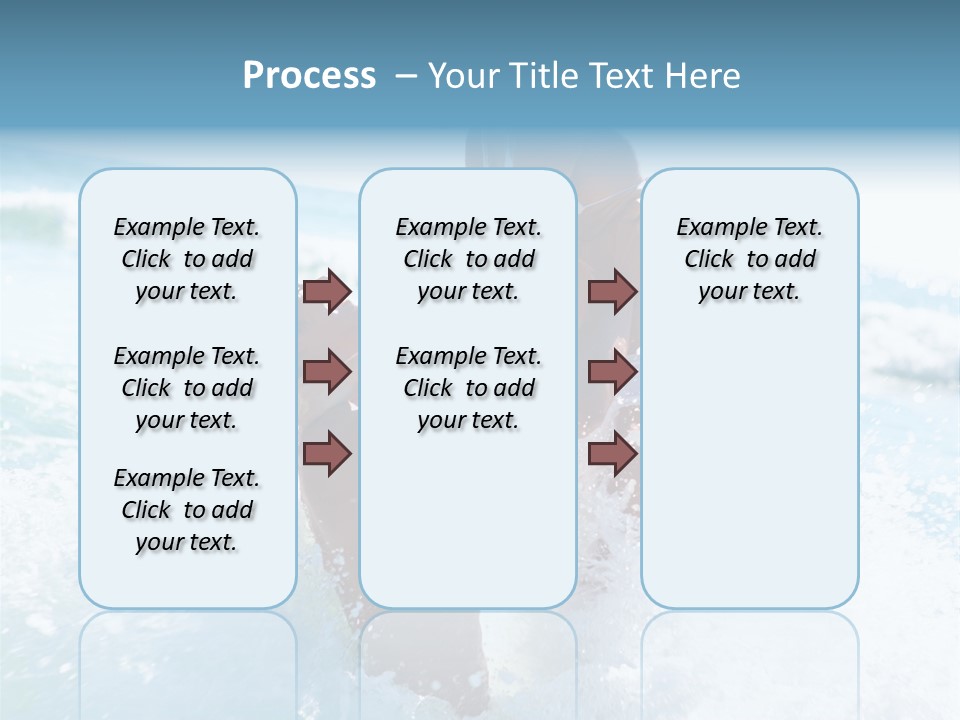 Process – Your Title Text Here

Example Text. Click to add your text.

Example Text. Click to add your text.

Example Text. Click to add your text.

Example Text. Click to add your text.

Example Text. Click to add your text.

Example Text. Click to add your text.